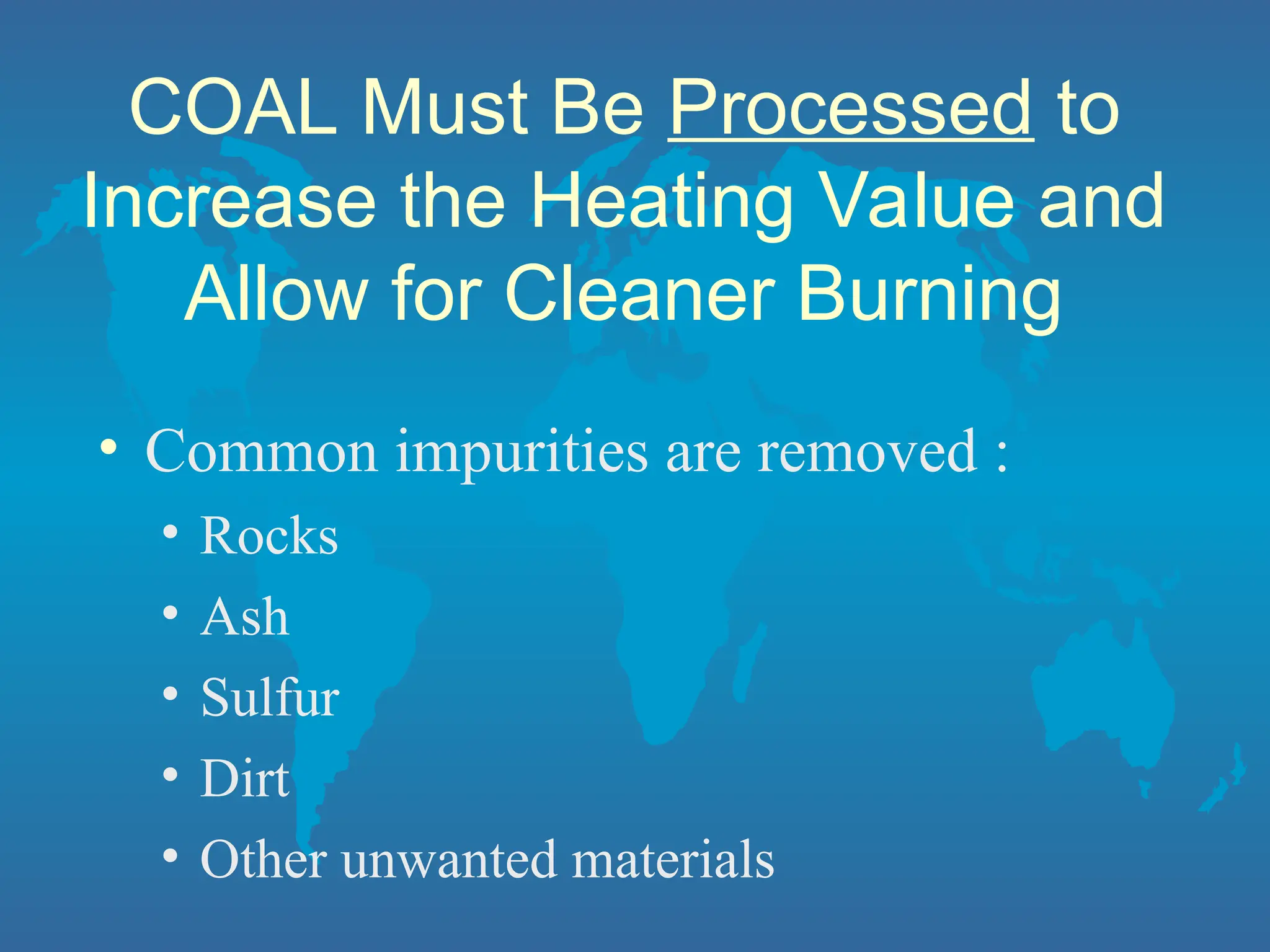 COAL Must Be Processed to Increase the Heating Value and Allow for Cleaner Burning

• Common impurities are removed :
• Rocks
• Ash
• Sulfur
• Dirt
• Other unwanted materials